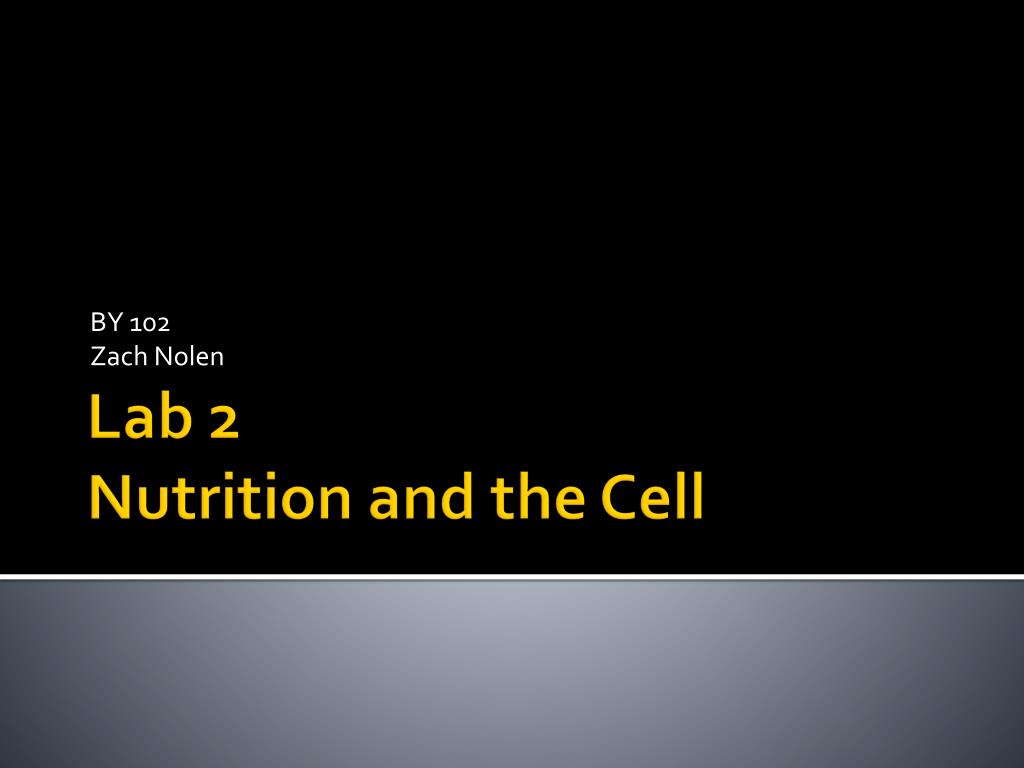 BY 102
Zach Nolen

Lab 2
Nutrition and the Cell